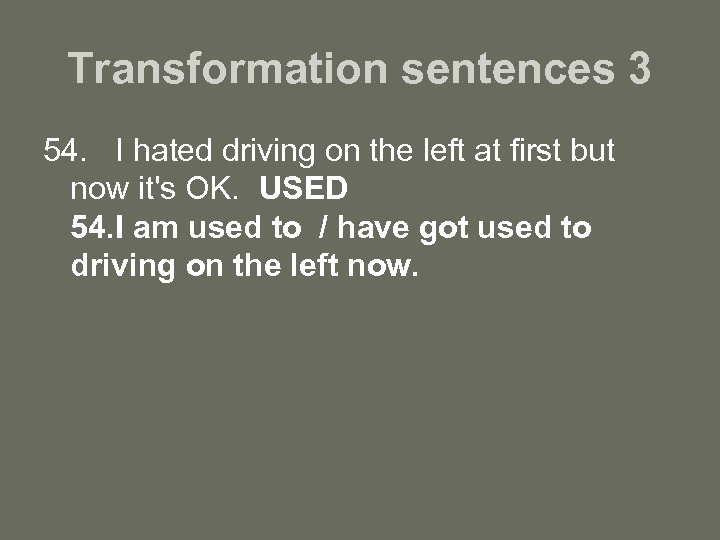 Transformation sentences 3

54. I hated driving on the left at first but now it's OK. USED
54.I am used to / have got used to driving on the left now.